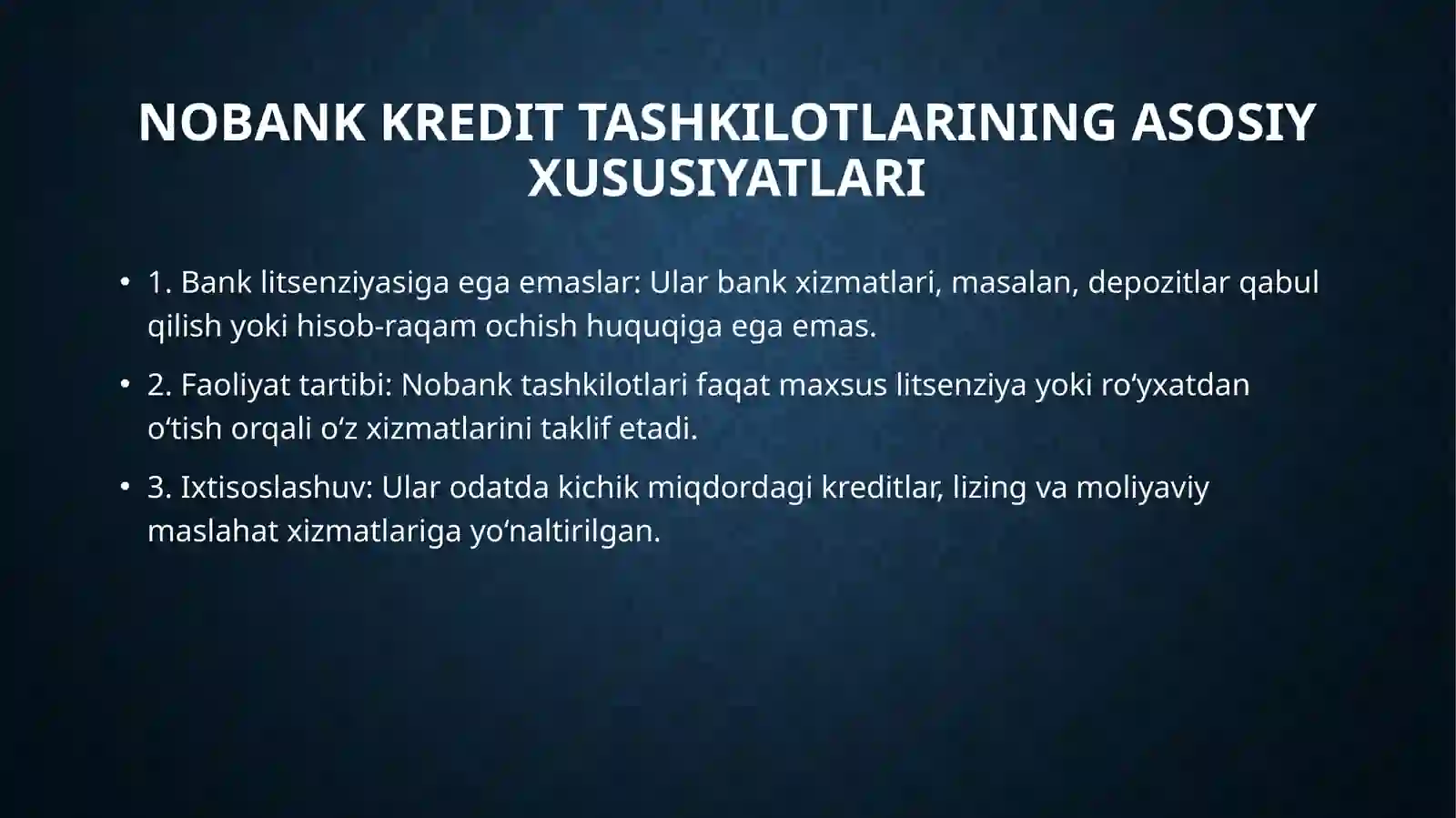 NOBANK KREDIT TASHKILOTLARINING ASOSIY XUSUSIYATLARI

• 1. Bank litsenziyasiga ega emaslar: Ular bank xizmatlari, masalan, depozitlar qabul qilish yoki hisob-raqam ochish huquqiga ega emas.

• 2. Faoliyat tartibi: Nobank tashkilotlari faqat maxsus litsenziya yoki ro‘yxatdan o‘tish orqali o‘z xizmatlarini taklif etadi.

• 3. Ixtisoslashuv: Ular odatda kichik miqdordagi kreditlar, lizing va moliyaviy maslahat xizmatlariga yo‘naltirilgan.